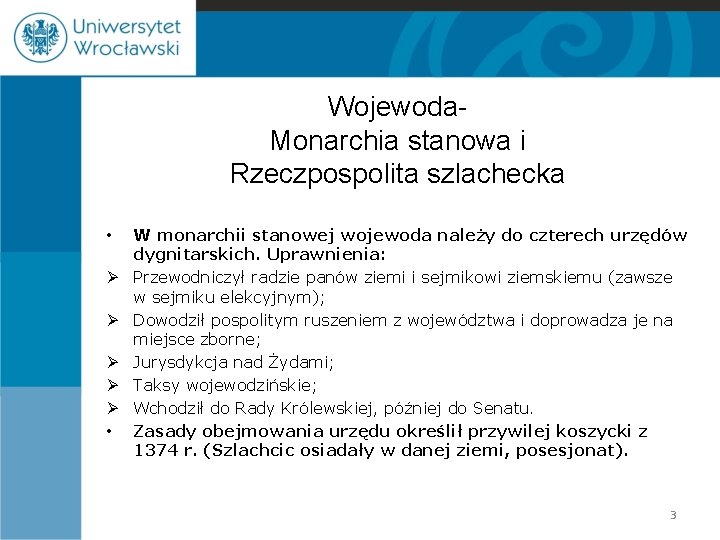 Uniwersytet Wrocławski

Wojewoda-
Monarchia stanowa i
Rzeczpospolita szlachecka

• W monarchii stanowej wojewoda należy do czterech urzędów dygnitarskich. Uprawnienia:
➢ Przewodniczył radzie panów ziemi i sejmikowi ziemskiemu (zawsze w sejmiku elekcyjnym);
➢ Dowodził pospolitym ruszeniem z województwa i doprowadza je na miejsce zborne;
➢ Jurysdykcja nad Żydami;
➢ Taksy wojewodzińskie;
➢ Wchodził do Rady Królewskiej, później do Senatu.
• Zasady obejmowania urzędu określił przywilej koszycki z 1374 r. (Szlachcic osiadały w danej ziemi, posesjonat).

3